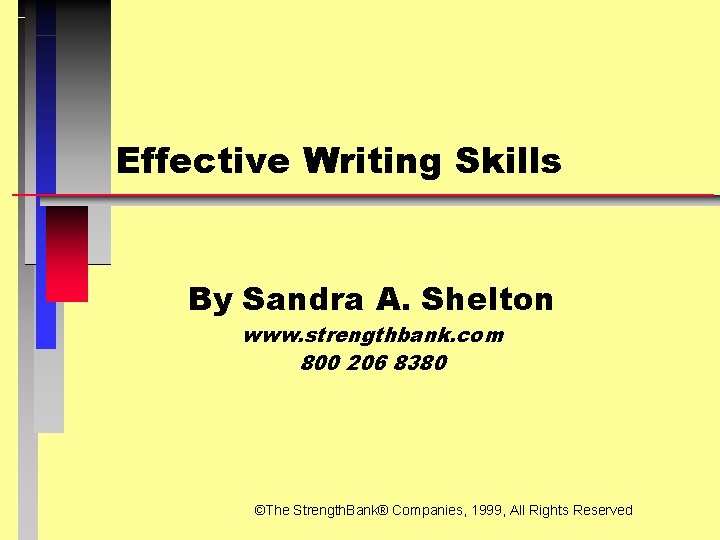 Effective Writing Skills

By Sandra A. Shelton
www.strengthbank.com
800 206 8380

©The StrengthBank® Companies, 1999, All Rights Reserved